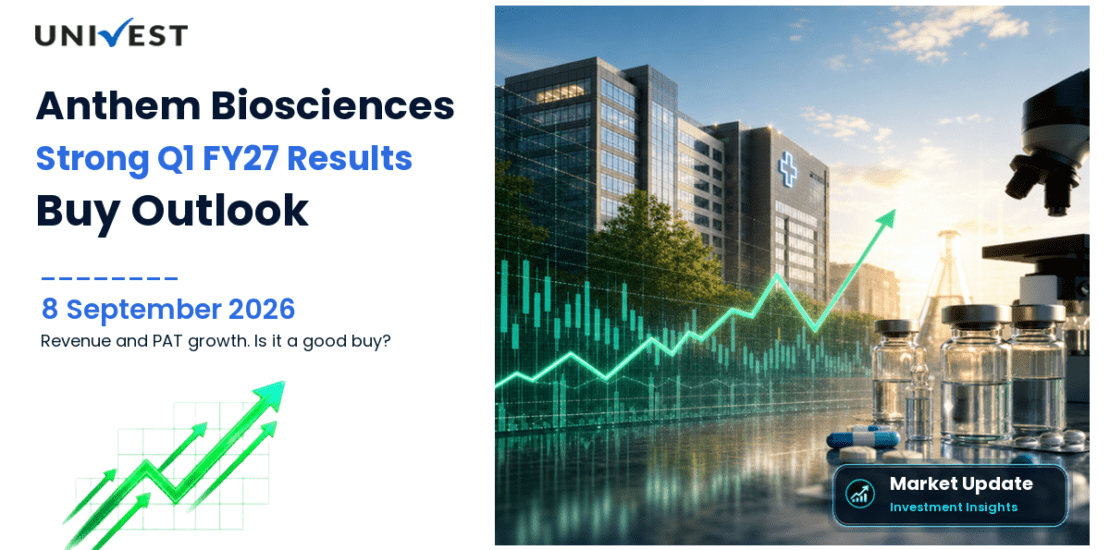 UNIVEST

Anthem Biosciences
Strong Q1 FY27 Results
Buy Outlook

8 September 2026
Revenue and PAT growth. Is it a good buy?

Market Update
Investment Insights